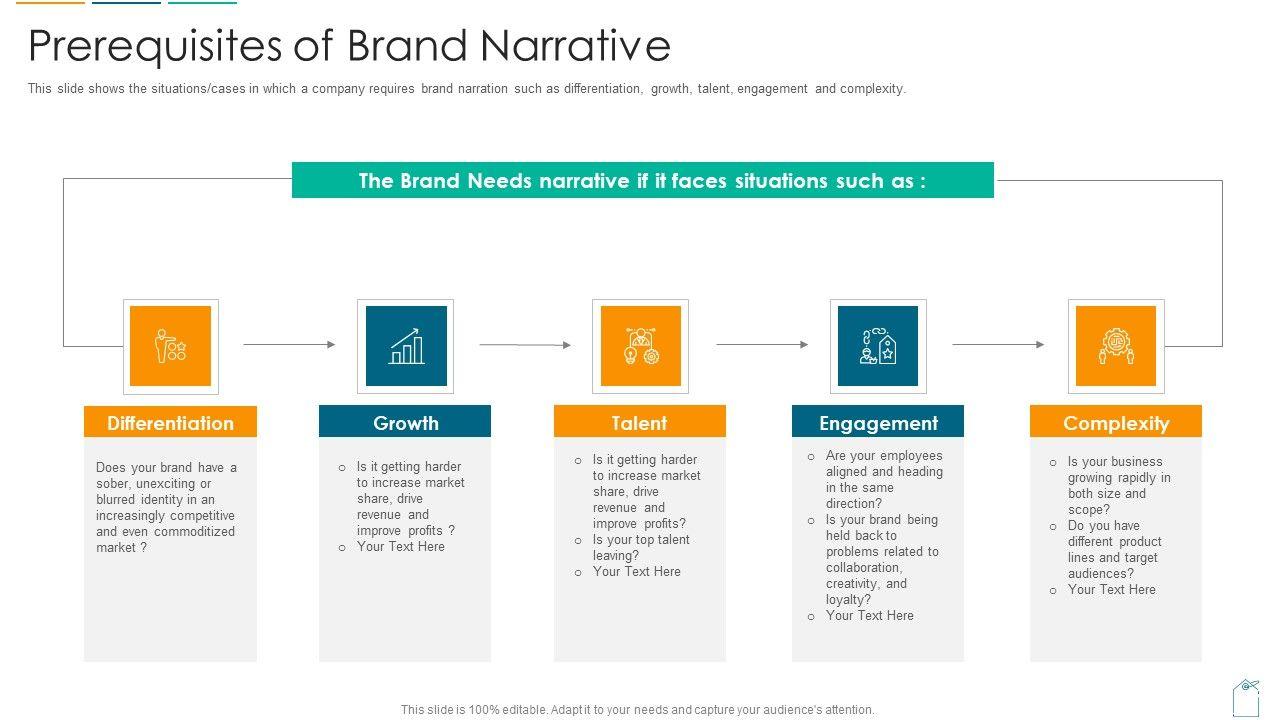 Prerequisites of Brand Narrative

This slide shows the situations/cases in which a company requires brand narration such as differentiation, growth, talent, engagement and complexity.

The Brand Needs narrative if it faces situations such as :

Differentiation

Does your brand have a sober, unexciting or blurred identity in an increasingly competitive and even commoditized market ?

Growth

o Is it getting harder to increase market share, drive revenue and improve profits ?
o Your Text Here

Talent

o Is it getting harder to increase market share, drive revenue and improve profits?
o Is your top talent leaving?
o Your Text Here

Engagement

o Are your employees aligned and heading in the same direction?
o Is your brand being held back to problems related to collaboration, creativity, and loyalty?
o Your Text Here

Complexity

o Is your business growing rapidly in both size and scope?
o Do you have different product lines and target audiences?
o Your Text Here

This slide is 100% editable. Adapt it to your needs and capture your audience's attention.